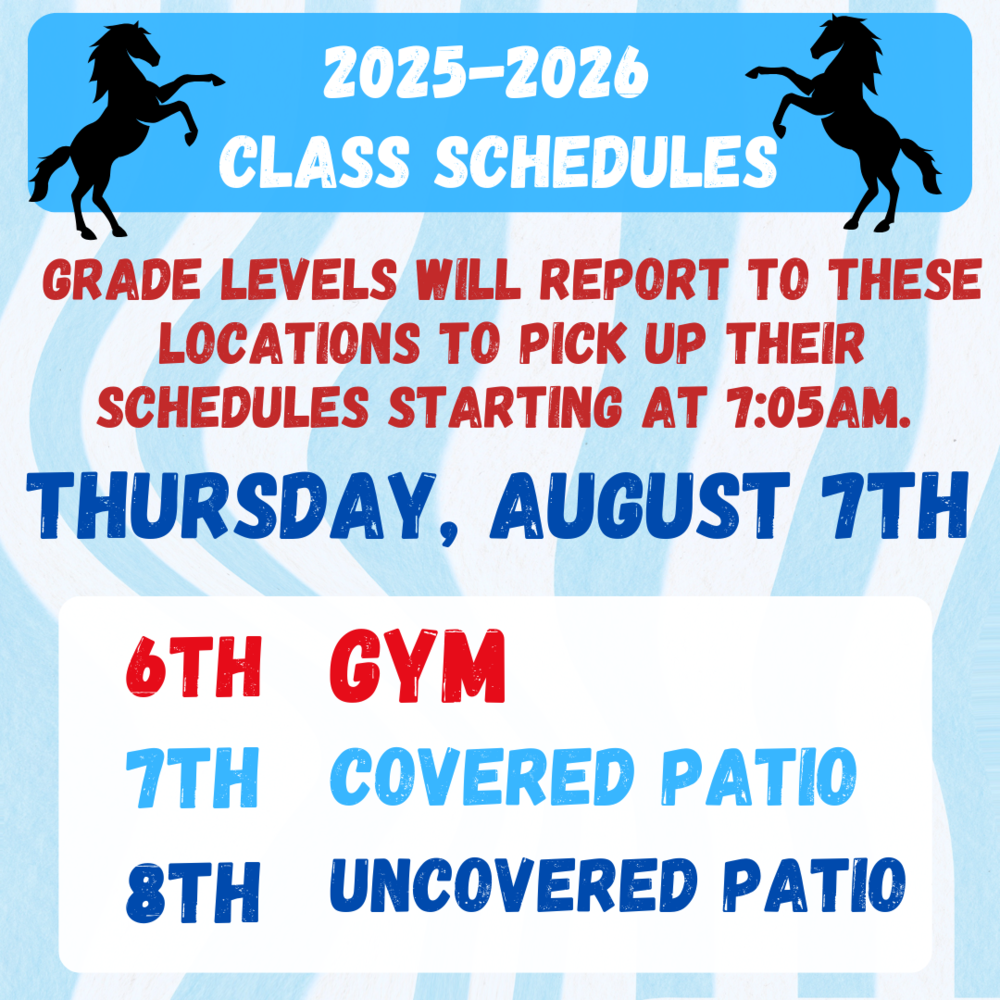 2025-2026
CLASS SCHEDULES

GRADE LEVELS WILL REPORT TO THESE LOCATIONS TO PICK UP THEIR SCHEDULES STARTING AT 7:05AM.

THURSDAY, AUGUST 7TH

6TH GYM
7TH COVERED PATIO
8TH UNCOVERED PATIO